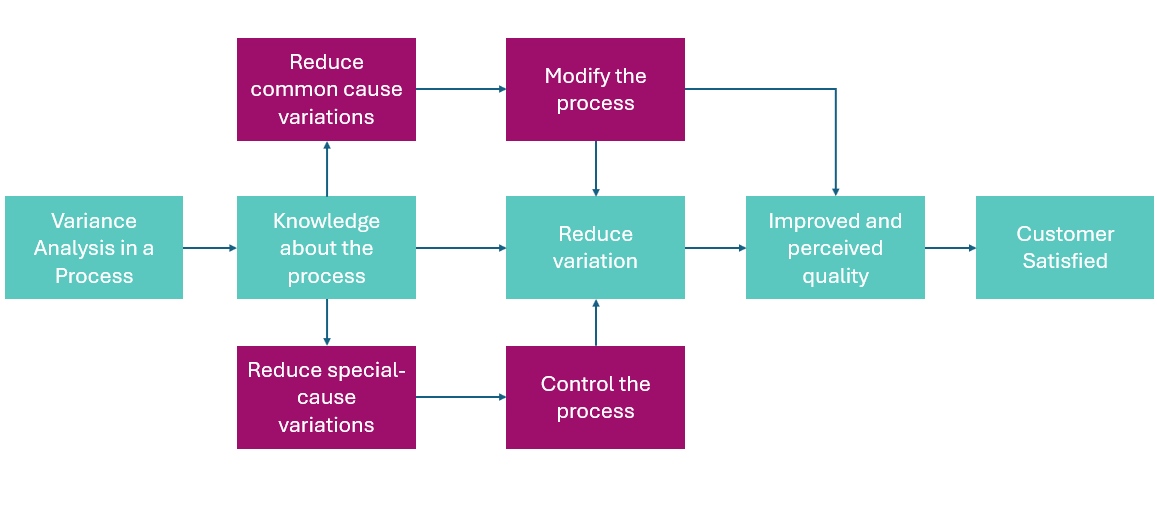 Reduce common cause variations

Modify the process

Variance Analysis in a Process

Knowledge about the process

Reduce variation

Improved and perceived quality

Customer Satisfied

Reduce special-cause variations

Control the process